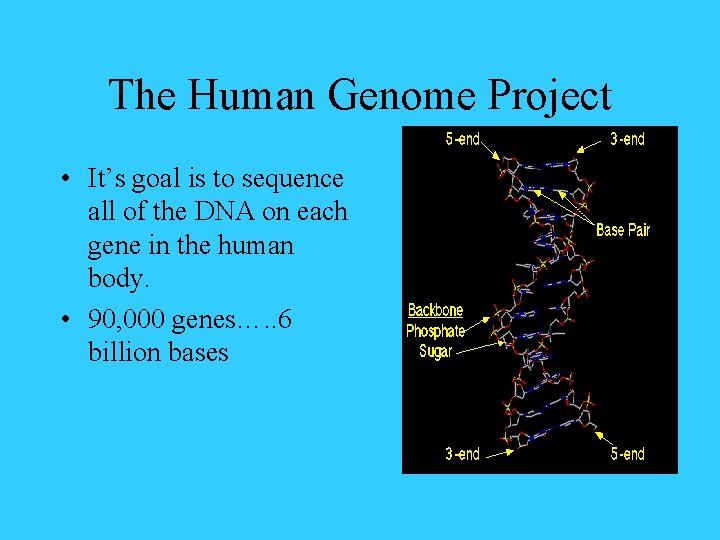 The Human Genome Project

• It's goal is to sequence all of the DNA on each gene in the human body.

• 90,000 genes…..6 billion bases

5-end
3-end
Base Pair
Backbone
Phosphate
Sugar
3-end
5-end